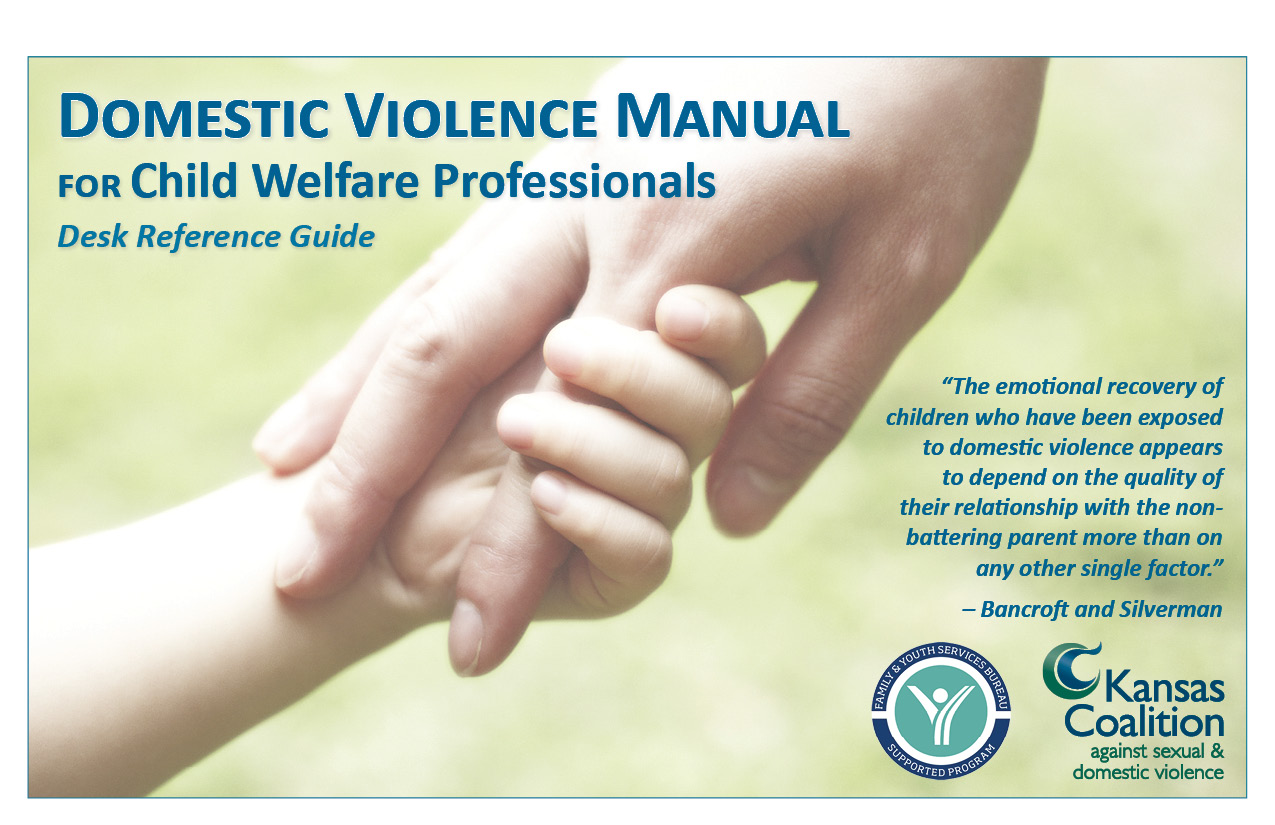 DOMESTIC VIOLENCE MANUAL
FOR Child Welfare Professionals
Desk Reference Guide

"The emotional recovery of children who have been exposed to domestic violence appears to depend on the quality of their relationship with the non-battering parent more than on any other single factor."

– Bancroft and Silverman

FAMILY & YOUTH SERVICES BUREAU
SUPPORTED PROGRAM

Kansas Coalition
against sexual & domestic violence